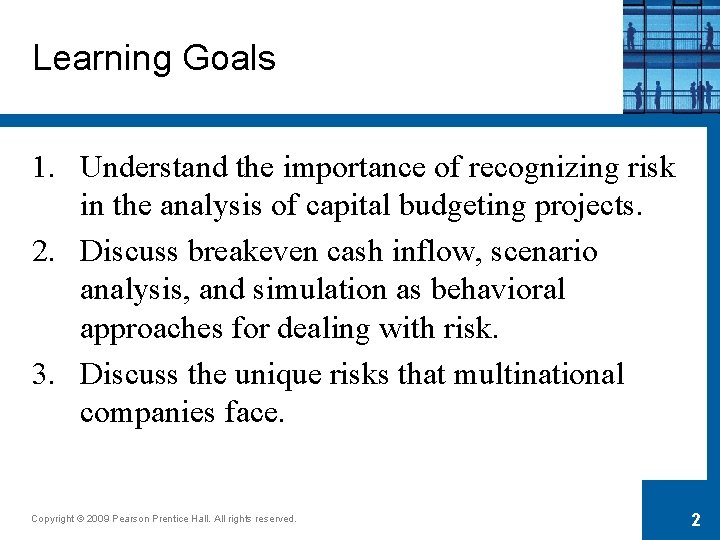 Learning Goals

1. Understand the importance of recognizing risk in the analysis of capital budgeting projects.

2. Discuss breakeven cash inflow, scenario analysis, and simulation as behavioral approaches for dealing with risk.

3. Discuss the unique risks that multinational companies face.

Copyright © 2009 Pearson Prentice Hall. All rights reserved.

2